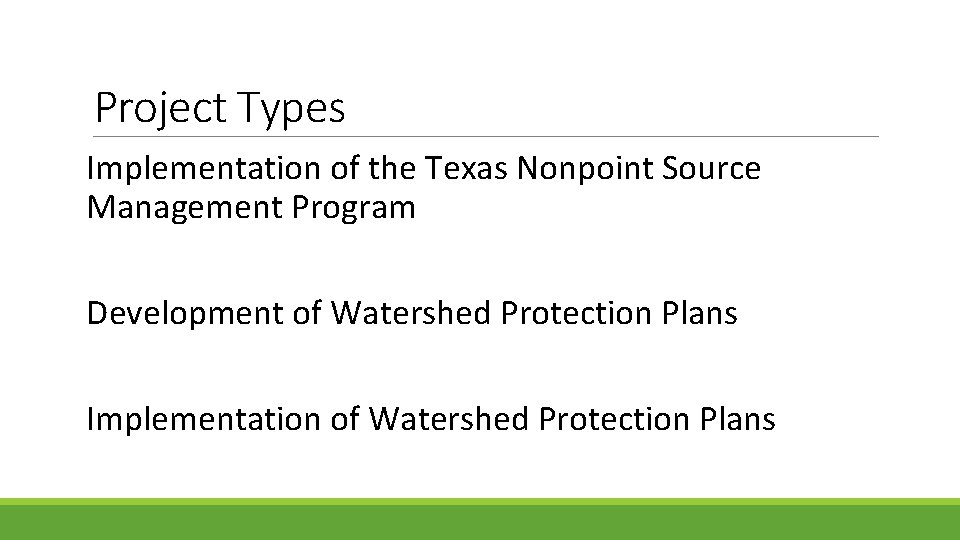 Project Types

Implementation of the Texas Nonpoint Source Management Program

Development of Watershed Protection Plans

Implementation of Watershed Protection Plans